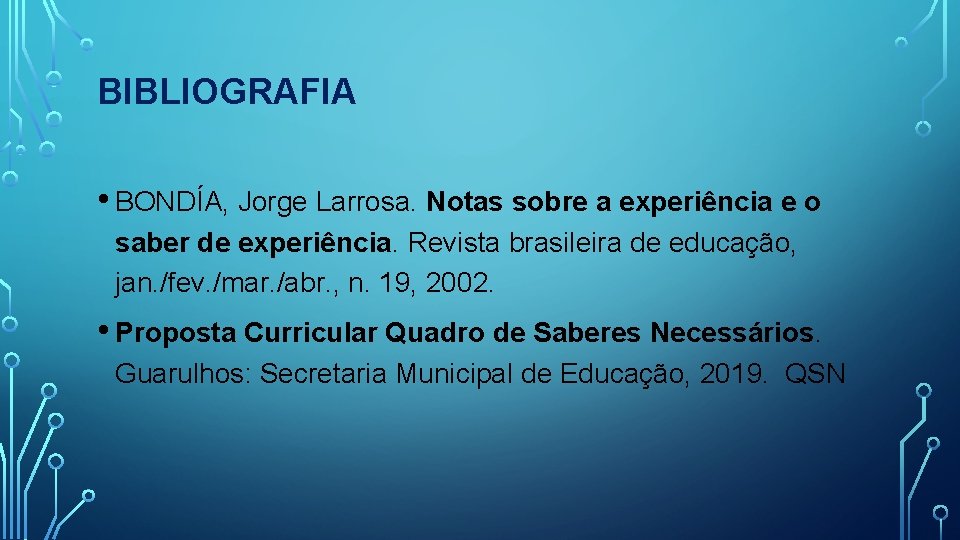 BIBLIOGRAFIA

• BONDÍA, Jorge Larrosa. Notas sobre a experiência e o saber de experiência. Revista brasileira de educação, jan./fev./mar./abr., n. 19, 2002.

• Proposta Curricular Quadro de Saberes Necessários. Guarulhos: Secretaria Municipal de Educação, 2019. QSN